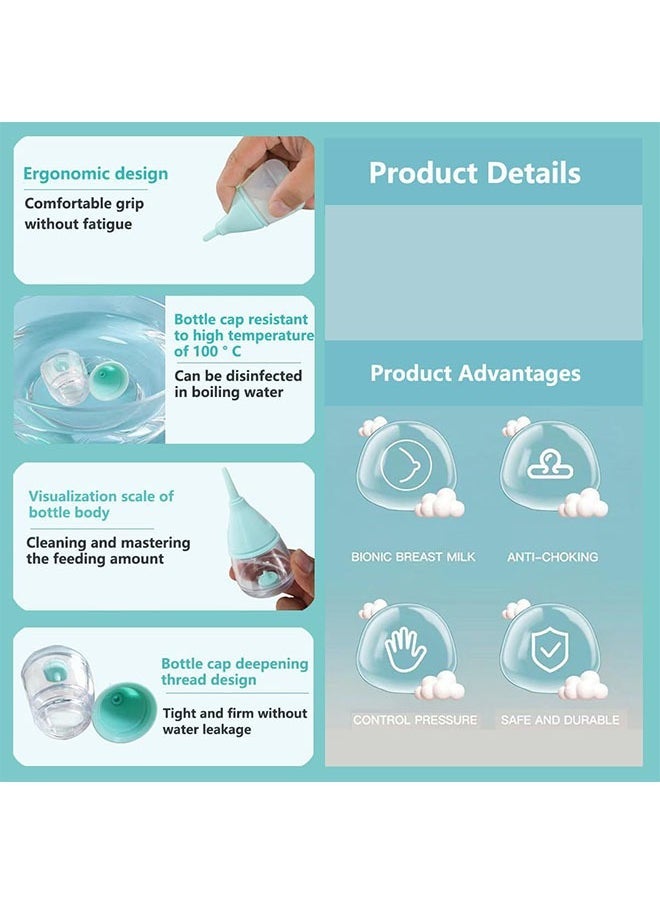 Ergonomic design

Comfortable grip without fatigue

Bottle cap resistant to high temperature of 100 ° C

Can be disinfected in boiling water

Visualization scale of bottle body

Cleaning and mastering the feeding amount

Bottle cap deepening thread design

Tight and firm without water leakage

Product Details

Product Advantages

BIONIC BREAST MILK

ANTI-CHOKING

CONTROL PRESSURE

SAFE AND DURABLE